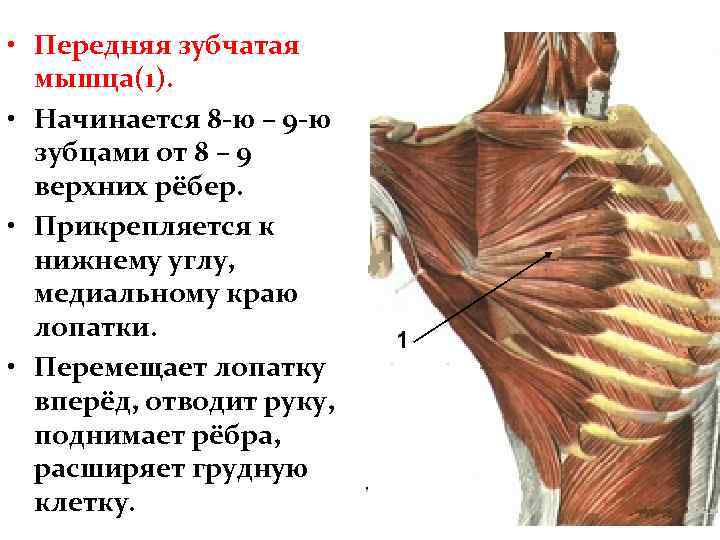 • Передняя зубчатая мышца(1).

• Начинается 8-ю – 9-ю зубцами от 8 – 9 верхних рёбер.

• Прикрепляется к нижнему углу, медиальному краю лопатки.

• Перемещает лопатку вперёд, отводит руку, поднимает рёбра, расширяет грудную клетку.

1